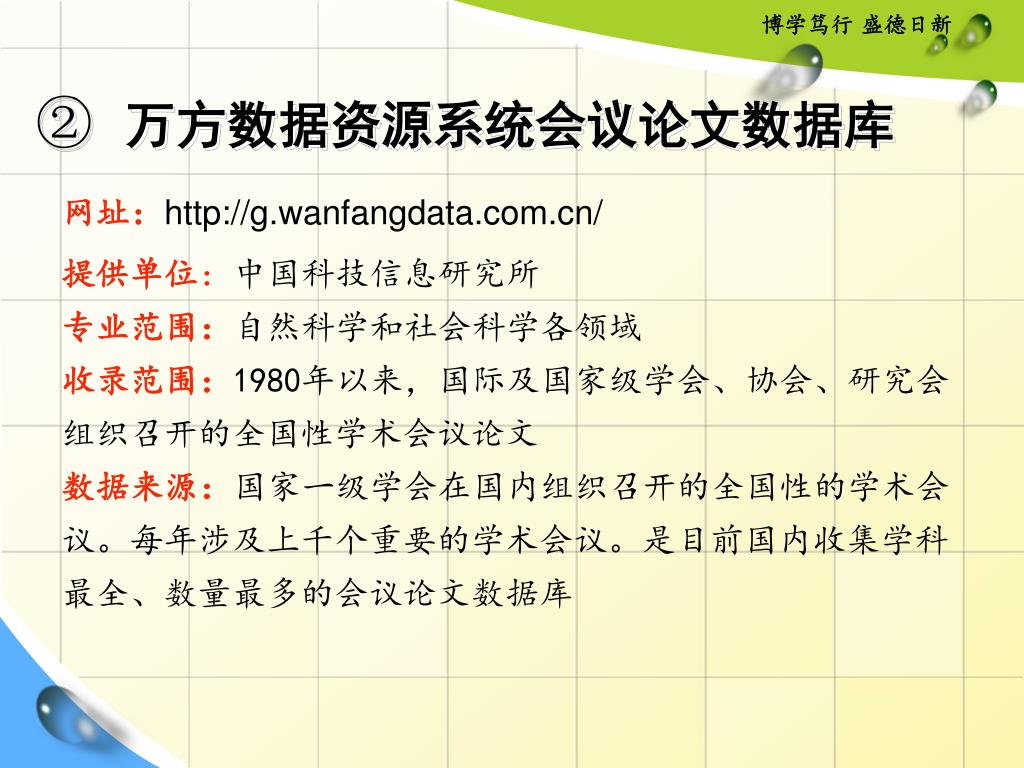 博学笃行 盛德日新

② 万方数据资源系统会议论文数据库

网址：http://g.wanfangdata.com.cn/

提供单位：中国科技信息研究所

专业范围：自然科学和社会科学各领域

收录范围：1980年以来，国际及国家级学会、协会、研究会组织召开的全国性学术会议论文

数据来源：国家一级学会在国内组织召开的全国性的学术会议。每年涉及上千个重要的学术会议。是目前国内收集学科最全、数量最多的会议论文数据库